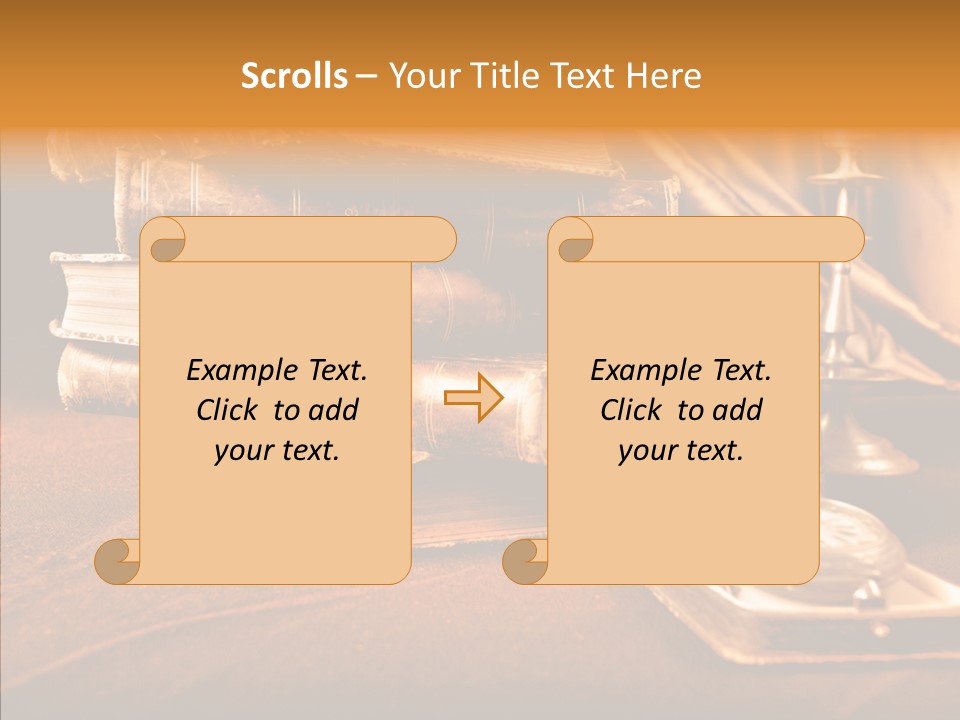 Scrolls – Your Title Text Here

Example Text. Click to add your text.

Example Text. Click to add your text.